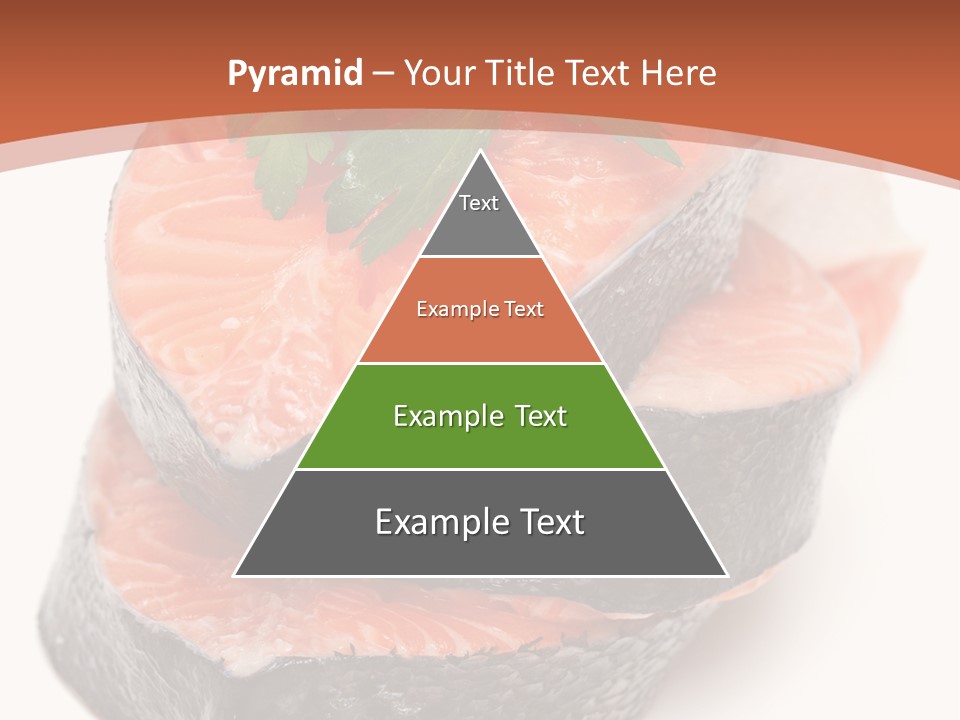 Pyramid – Your Title Text Here

Text

Example Text

Example Text

Example Text